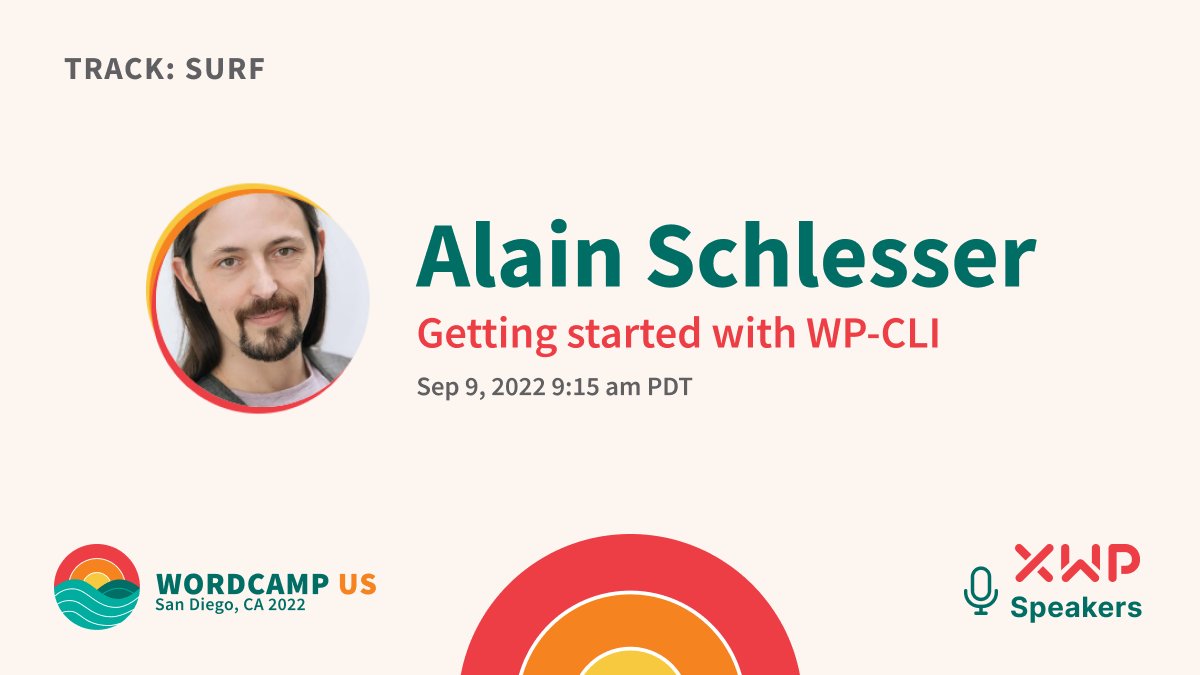 TRACK: SURF

Alain Schlesser

Getting started with WP-CLI

Sep 9, 2022 9:15 am PDT

WORDCAMP US
San Diego, CA 2022

XWP
Speakers